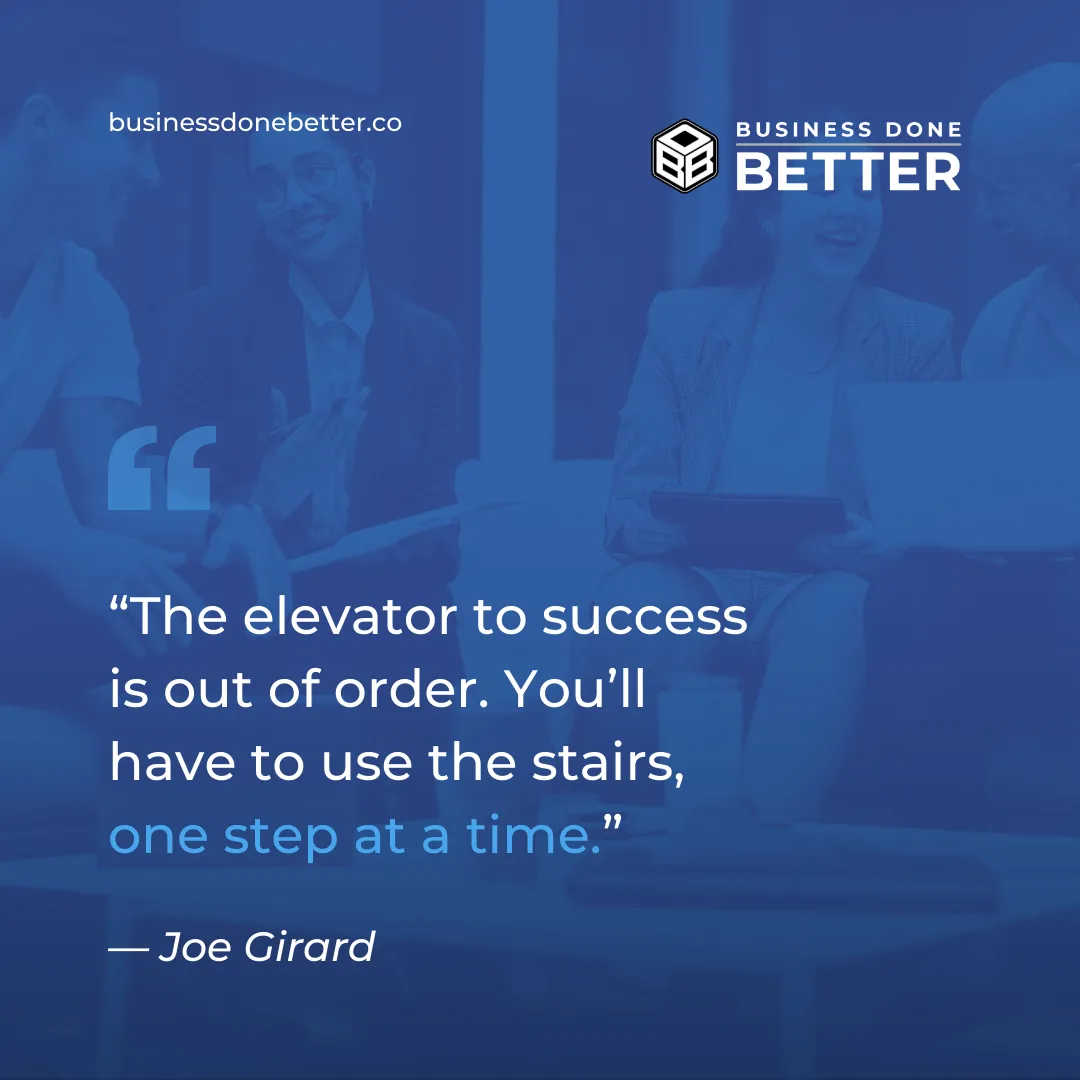 businessdonebetter.co

BUSINESS DONE BETTER

“The elevator to success is out of order. You’ll have to use the stairs, one step at a time.”

— Joe Girard